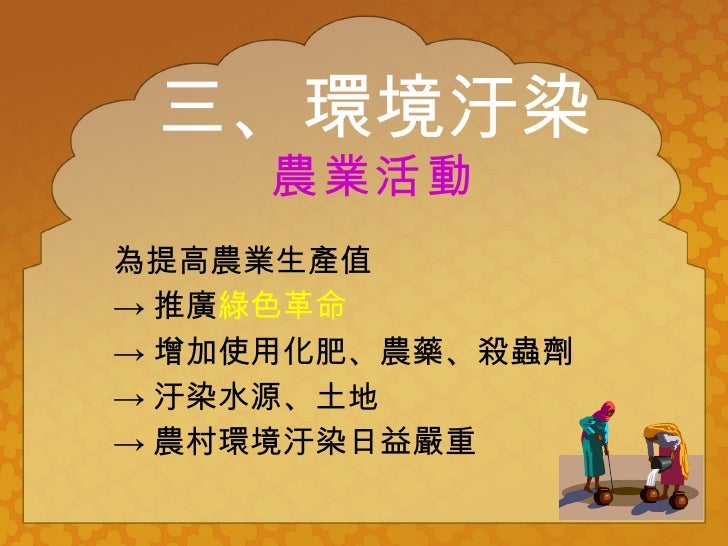 三、環境汙染

農業活動

為提高農業生產值
→ 推廣綠色革命
→ 增加使用化肥、農藥、殺蟲劑
→ 汙染水源、土地
→ 農村環境汙染日益嚴重